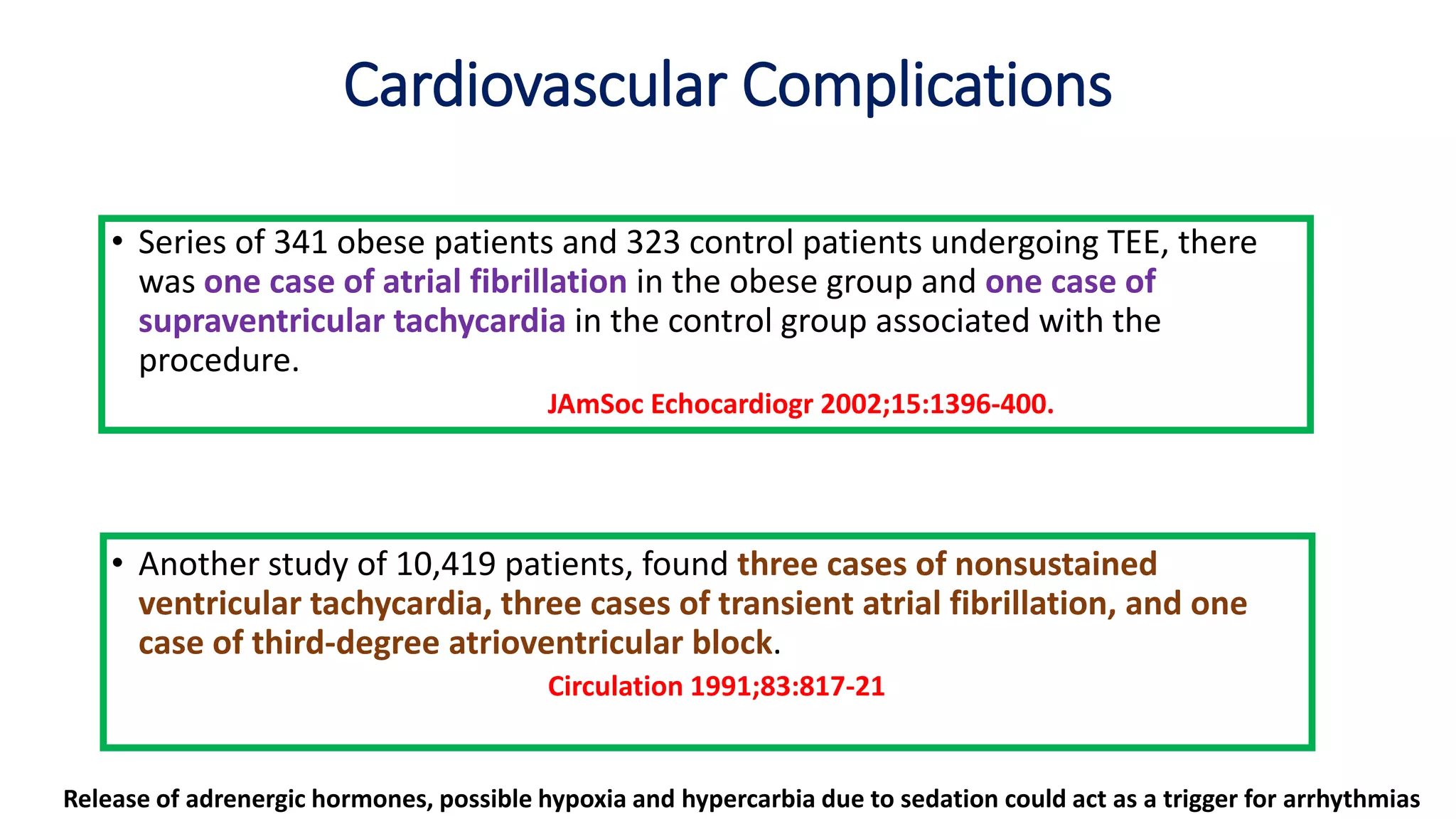 Cardiovascular Complications

• Series of 341 obese patients and 323 control patients undergoing TEE, there was one case of atrial fibrillation in the obese group and one case of supraventricular tachycardia in the control group associated with the procedure.

JAmSoc Echocardiogr 2002;15:1396-400.

• Another study of 10,419 patients, found three cases of nonsustained ventricular tachycardia, three cases of transient atrial fibrillation, and one case of third-degree atrioventricular block.

Circulation 1991;83:817-21

Release of adrenergic hormones, possible hypoxia and hypercarbia due to sedation could act as a trigger for arrhythmias